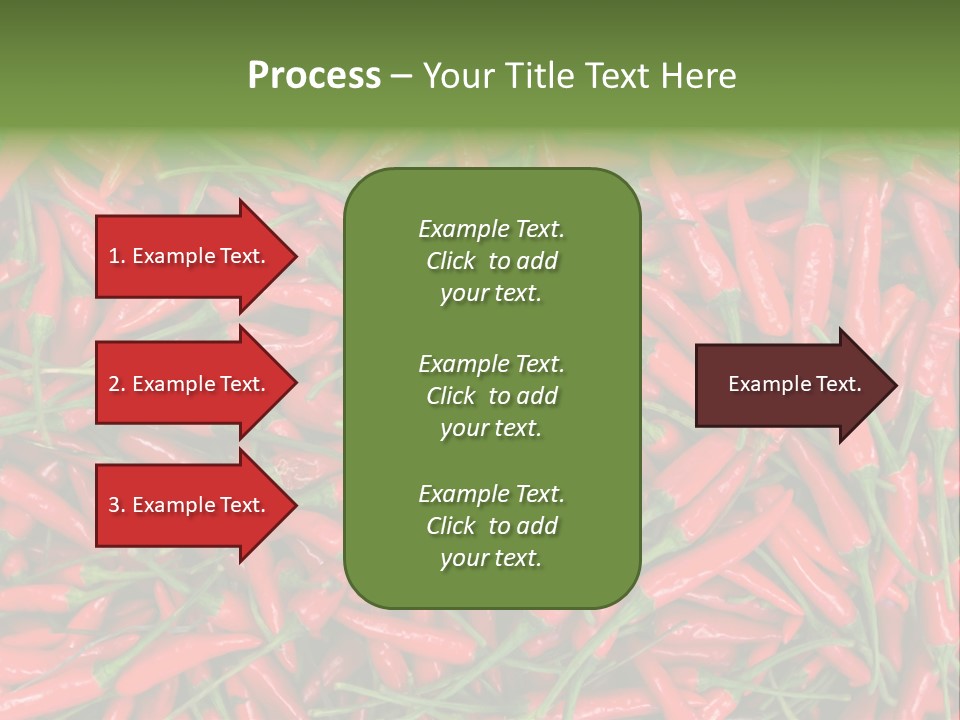 Process – Your Title Text Here

1. Example Text.

2. Example Text.

3. Example Text.

Example Text. Click to add your text.

Example Text. Click to add your text.

Example Text. Click to add your text.

Example Text.